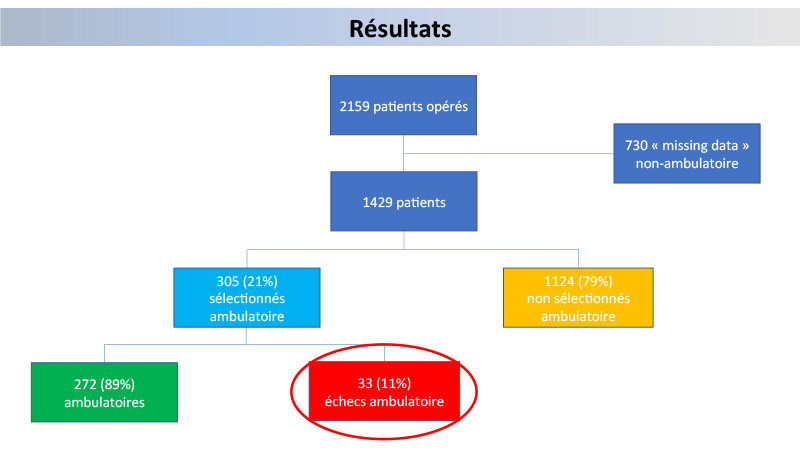 Résultats

2159 patients opérés

730 « missing data » non-ambulatoire

1429 patients

305 (21%) sélectionnés ambulatoire

1124 (79%) non sélectionnés ambulatoire

272 (89%) ambulatoires

33 (11%) échecs ambulatoire